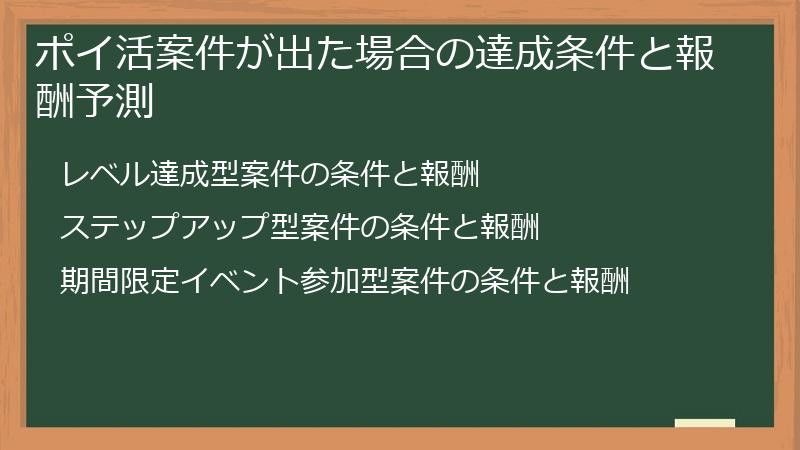 ポイ活案件が出た場合の達成条件と報酬予測

レベル達成型案件の条件と報酬

ステップアップ型案件の条件と報酬

期間限定イベント参加型案件の条件と報酬